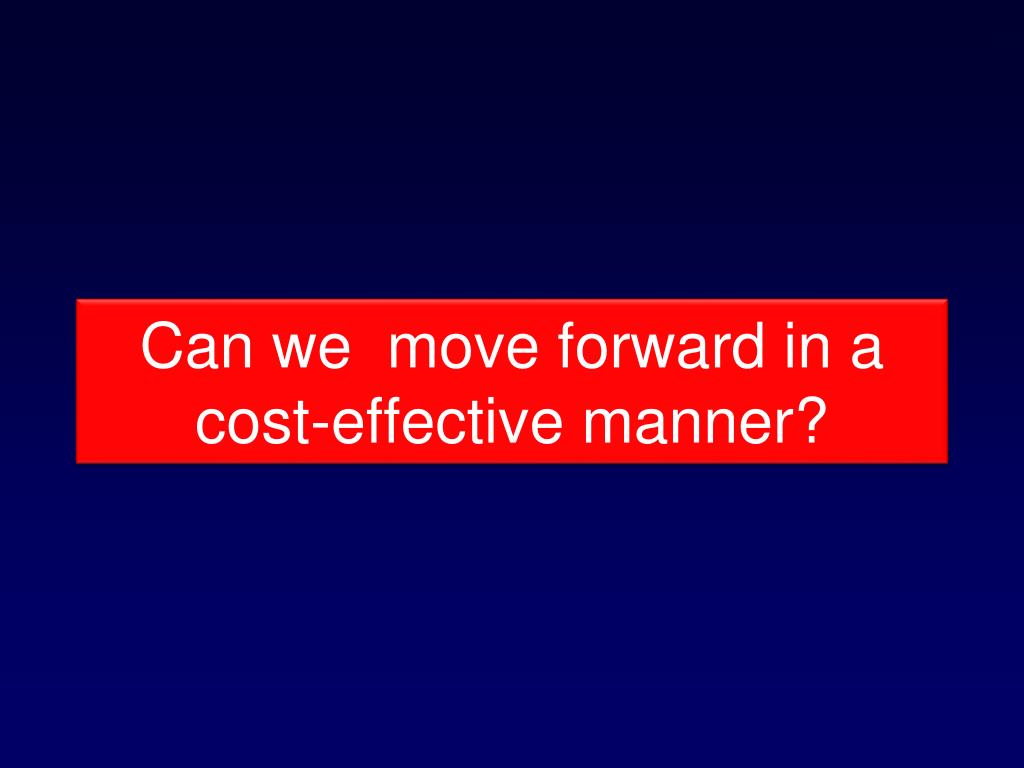 Can we  move forward in a cost-effective manner?